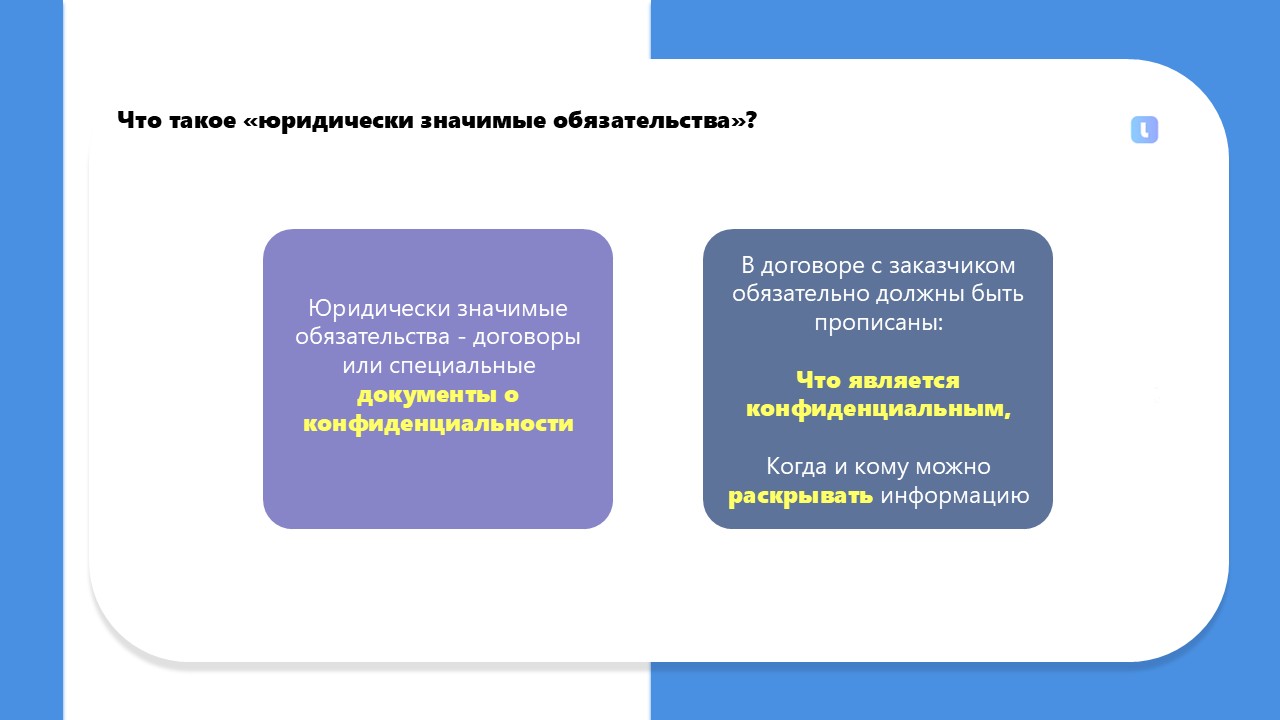 Что такое «юридически значимые обязательства»?

Юридически значимые обязательства - договоры или специальные документы о конфиденциальности

В договоре с заказчиком обязательно должны быть прописаны:

Что является конфиденциальным,

Когда и кому можно раскрывать информацию